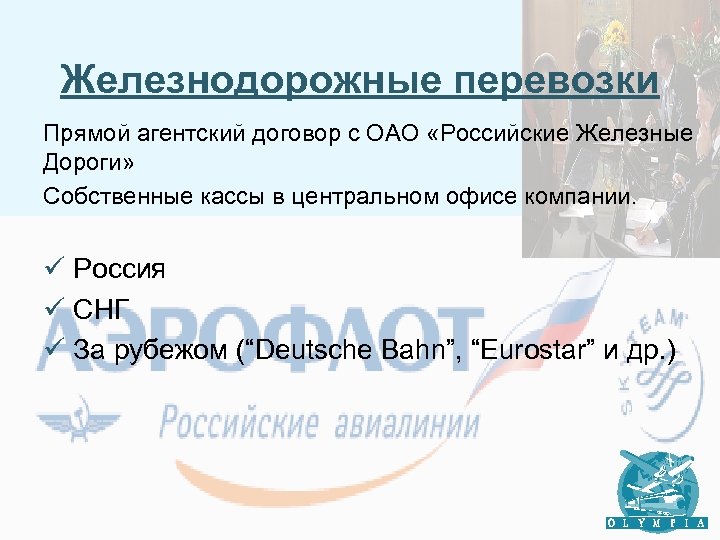 Железнодорожные перевозки

Прямой агентский договор с ОАО «Российские Железные Дороги»

Собственные кассы в центральном офисе компании.

✓ Россия
✓ СНГ
✓ За рубежом (“Deutsche Bahn”, “Eurostar” и др.)

АЭРОФЛОТ
Российские авиалинии

SKYTEAM

OLYMPIA